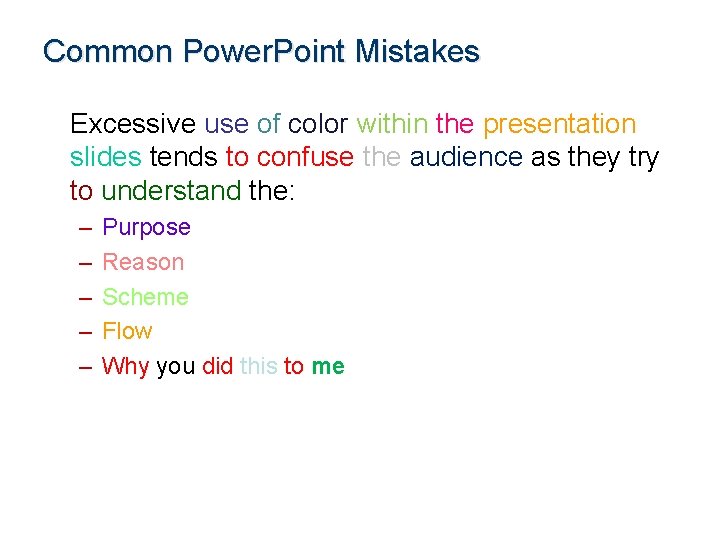 Common PowerPoint Mistakes

Excessive use of color within the presentation slides tends to confuse the audience as they try to understand the:

– Purpose
– Reason
– Scheme
– Flow
– Why you did this to me